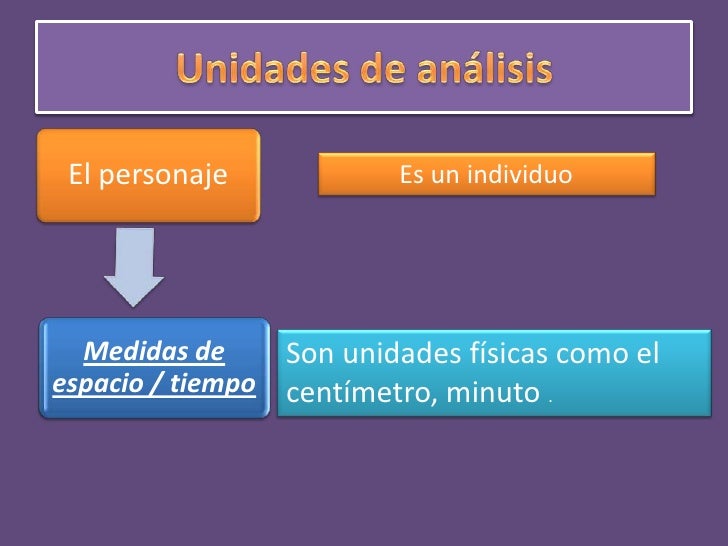 Unidades de análisis

El personaje

Es un individuo

Medidas de espacio / tiempo

Son unidades físicas como el centímetro, minuto .